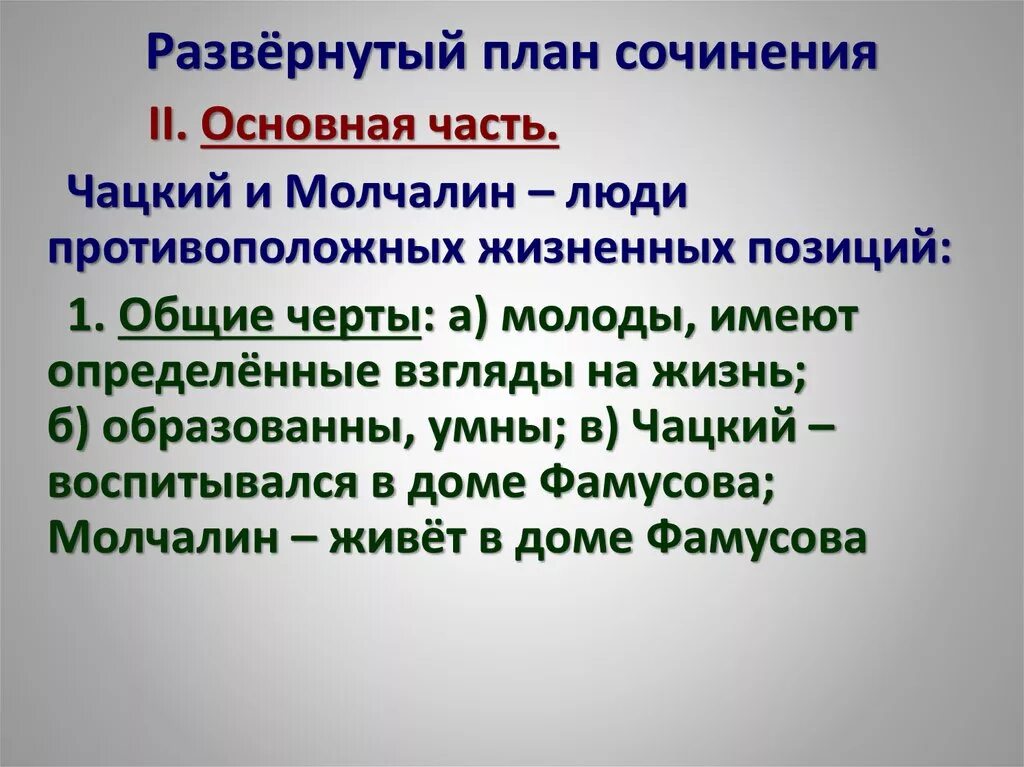 Развёрнутый план сочинения

II. Основная часть.

Чацкий и Молчалин – люди противоположных жизненных позиций:

1. Общие черты: а) молоды, имеют определённые взгляды на жизнь; б) образованны, умны; в) Чацкий – воспитывался в доме Фамусова; Молчалин – живёт в доме Фамусова